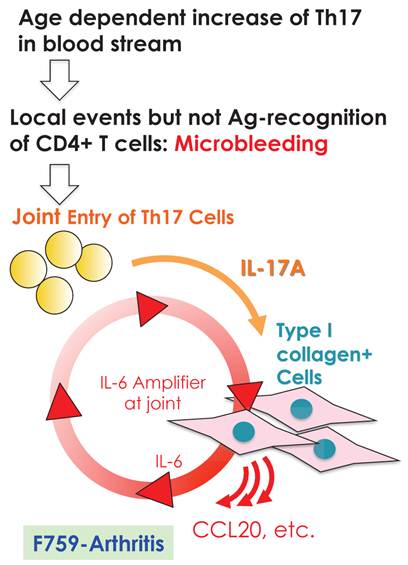 Age dependent increase of Th17 in blood stream

Local events but not Ag-recognition of CD4+ T cells: Microbleeding

Joint Entry of Th17 Cells

IL-17A

Type I collagen+ Cells

IL-6 Amplifier at joint

IL-6

CCL20, etc.

F759-Arthritis